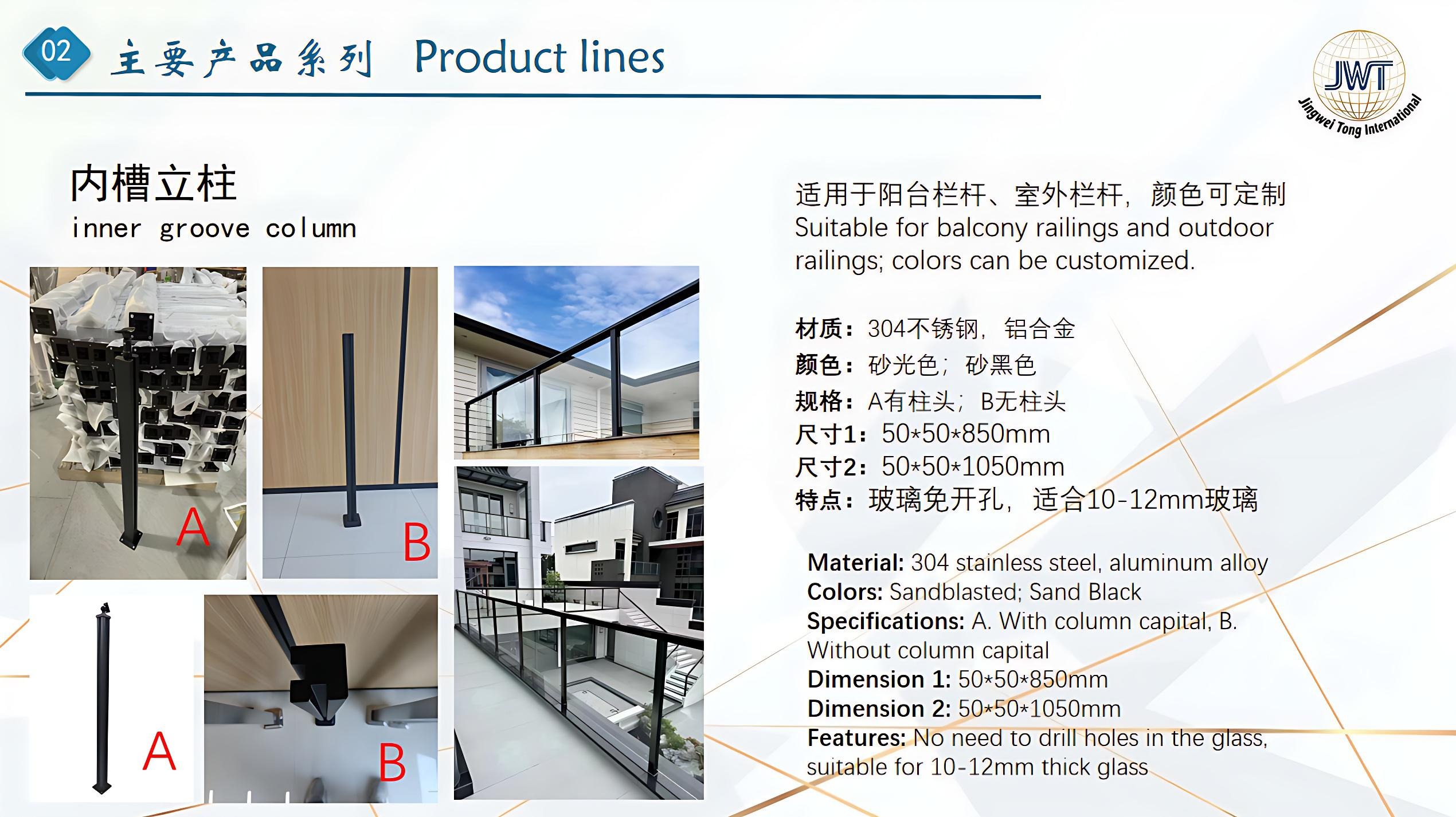 02 主要产品系列 Product lines

JWT
Jingwei Tong International

内槽立柱
inner groove column

A

B

A

B

适用于阳台栏杆、室外栏杆，颜色可定制
Suitable for balcony railings and outdoor railings; colors can be customized.

材质：304不锈钢，铝合金
颜色：砂光色；砂黑色
规格：A有柱头；B无柱头
尺寸1：50*50*850mm
尺寸2：50*50*1050mm
特点：玻璃免开孔，适合10-12mm玻璃

Material: 304 stainless steel, aluminum alloy
Colors: Sandblasted; Sand Black
Specifications: A. With column capital, B. Without column capital
Dimension 1: 50*50*850mm
Dimension 2: 50*50*1050mm
Features: No need to drill holes in the glass, suitable for 10-12mm thick glass